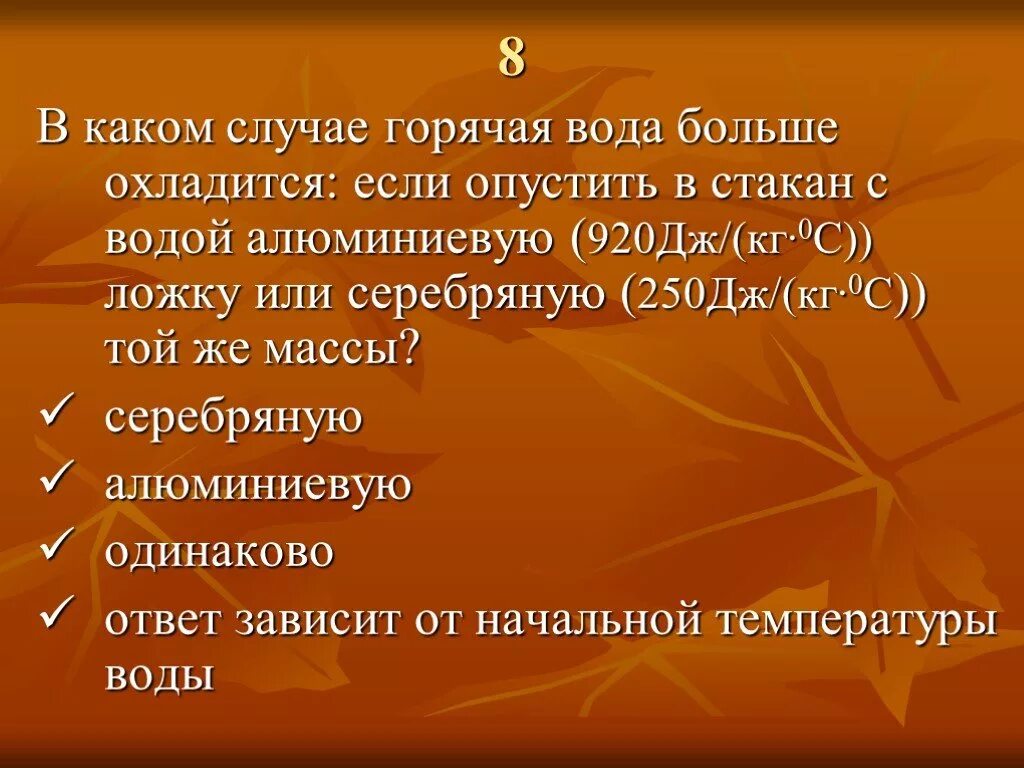 8

В каком случае горячая вода больше охладится: если опустить в стакан с водой алюминиевую (920Дж/(кг·$^0$С)) ложку или серебряную (250Дж/(кг·$^0$С)) той же массы?

✓ серебряную
✓ алюминиевую
✓ одинаково
✓ ответ зависит от начальной температуры воды